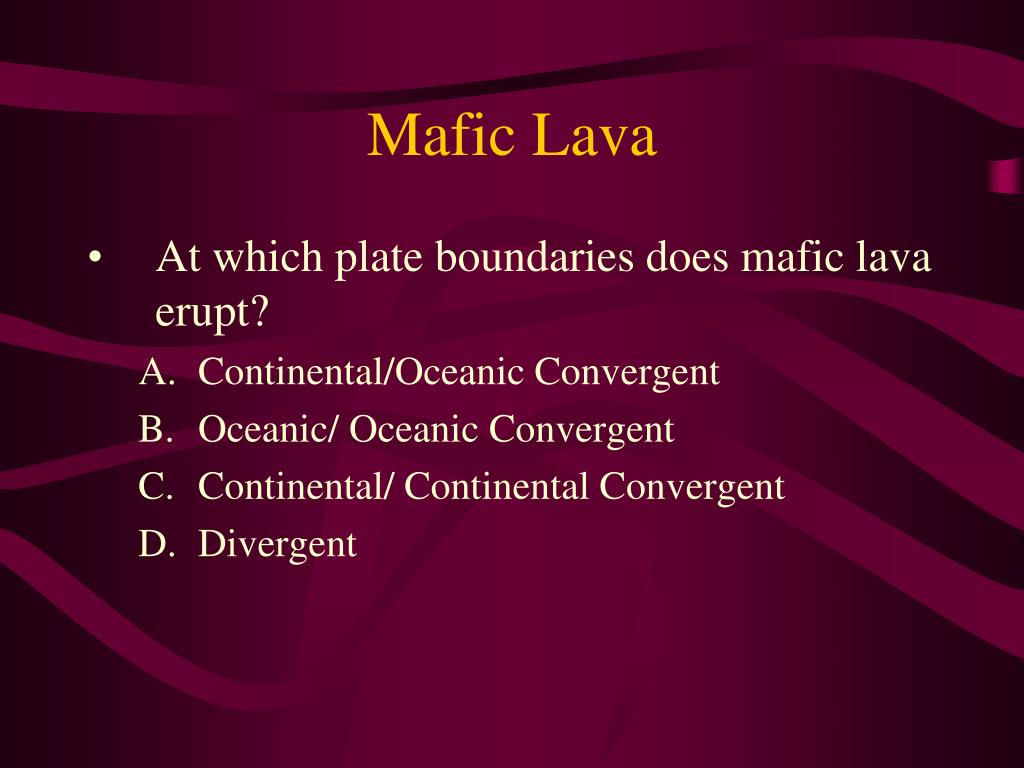 Mafic Lava

• At which plate boundaries does mafic lava erupt?

A. Continental/Oceanic Convergent
B. Oceanic/ Oceanic Convergent
C. Continental/ Continental Convergent
D. Divergent